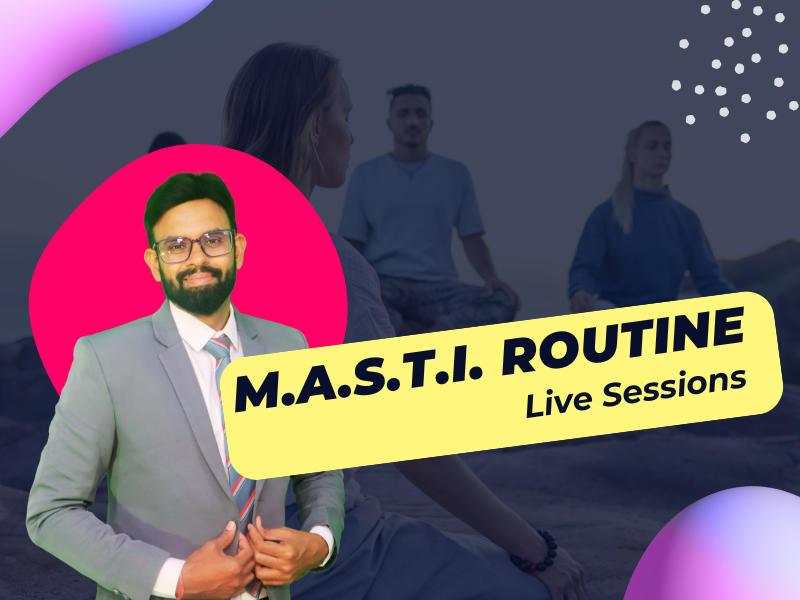 M.A.S.T.I. ROUTINE
Live Sessions